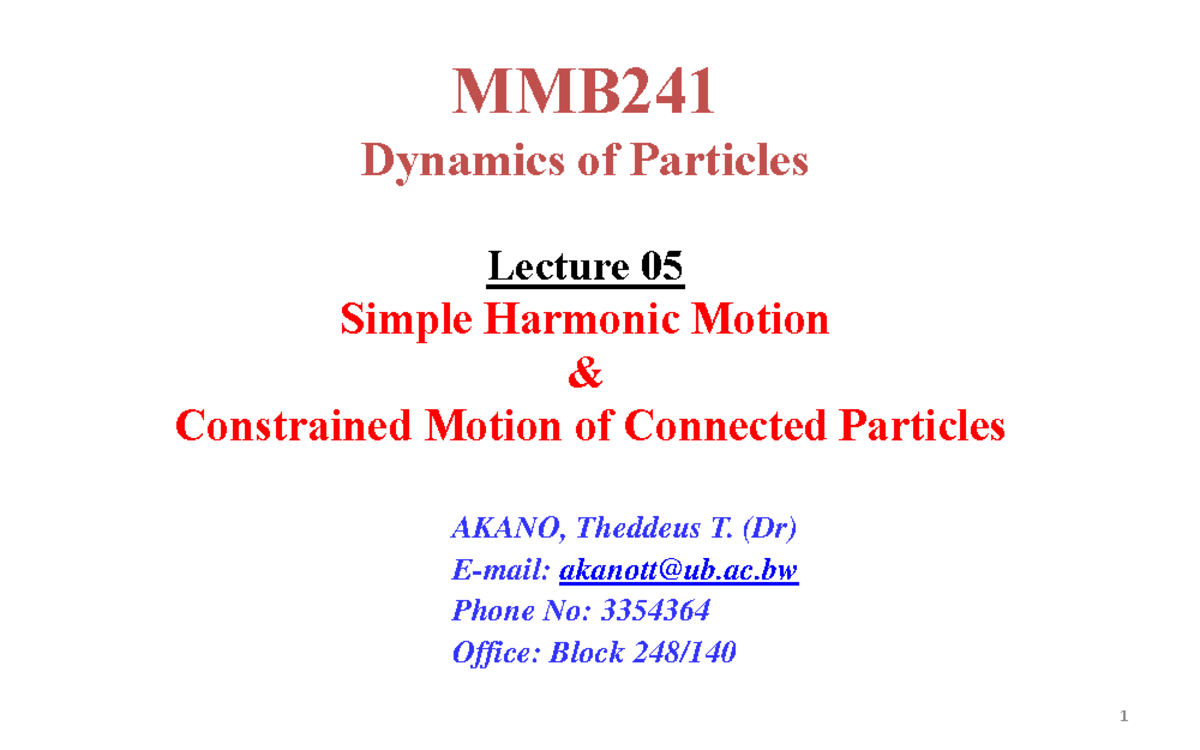 MMB241
Dynamics of Particles

Lecture 05
Simple Harmonic Motion
&
Constrained Motion of Connected Particles

AKANO, Theddeus T. (Dr)
E-mail: akanott@ub.ac.bw
Phone No: 3354364
Office: Block 248/140

1